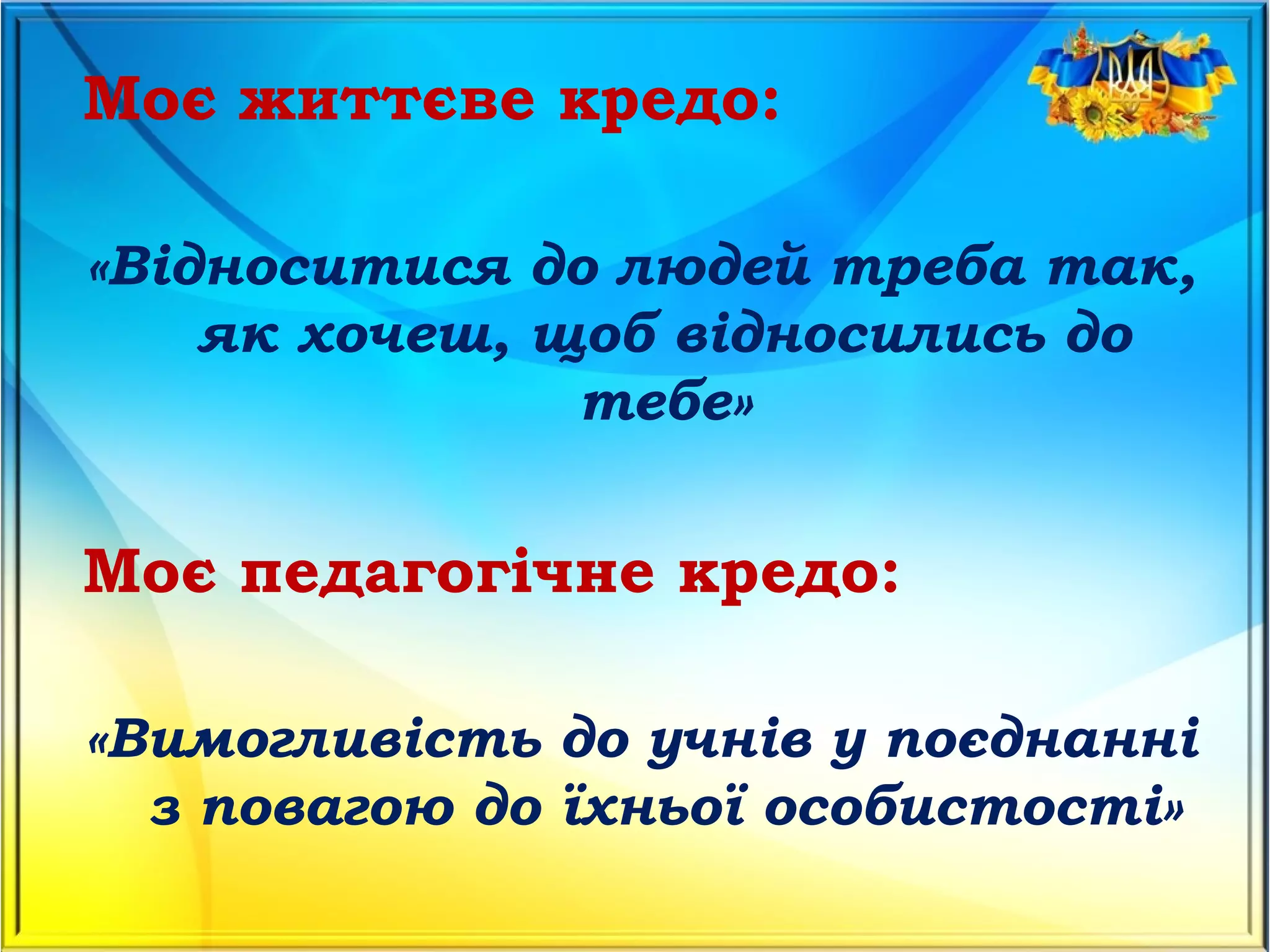 Моє життєве кредо:

«Відноситися до людей треба так, як хочеш, щоб відносились до тебе»

Моє педагогічне кредо:

«Вимогливість до учнів у поєднанні з повагою до їхньої особистості»